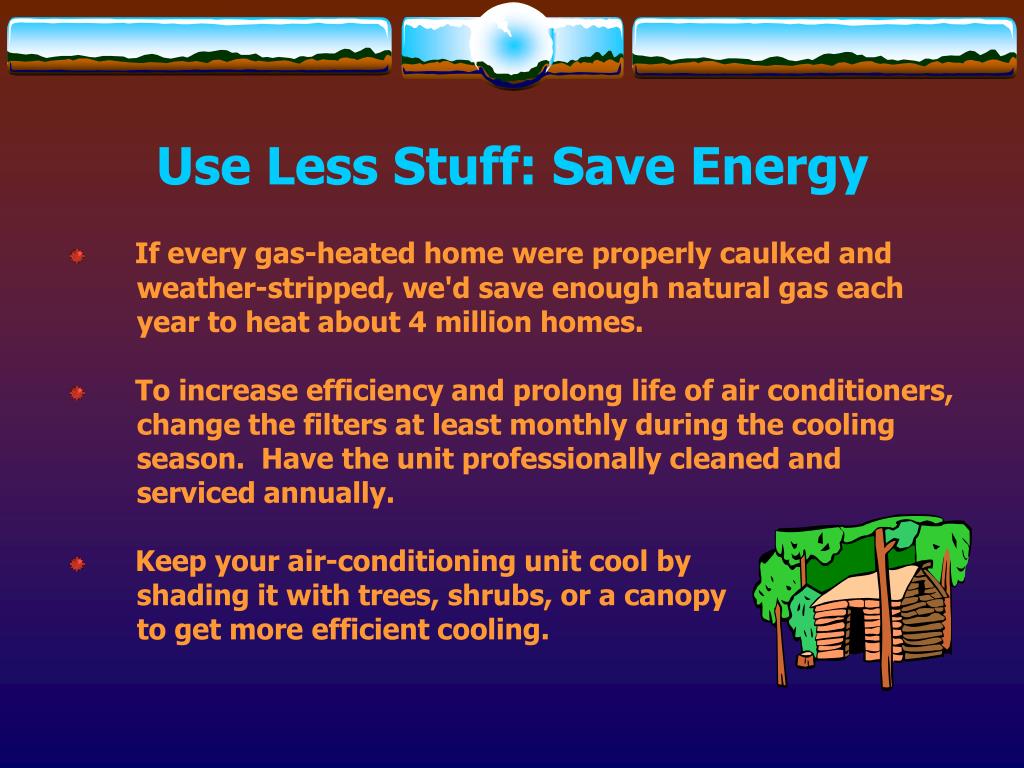 Use Less Stuff: Save Energy

If every gas-heated home were properly caulked and weather-stripped, we'd save enough natural gas each year to heat about 4 million homes.

To increase efficiency and prolong life of air conditioners, change the filters at least monthly during the cooling season. Have the unit professionally cleaned and serviced annually.

Keep your air-conditioning unit cool by shading it with trees, shrubs, or a canopy to get more efficient cooling.